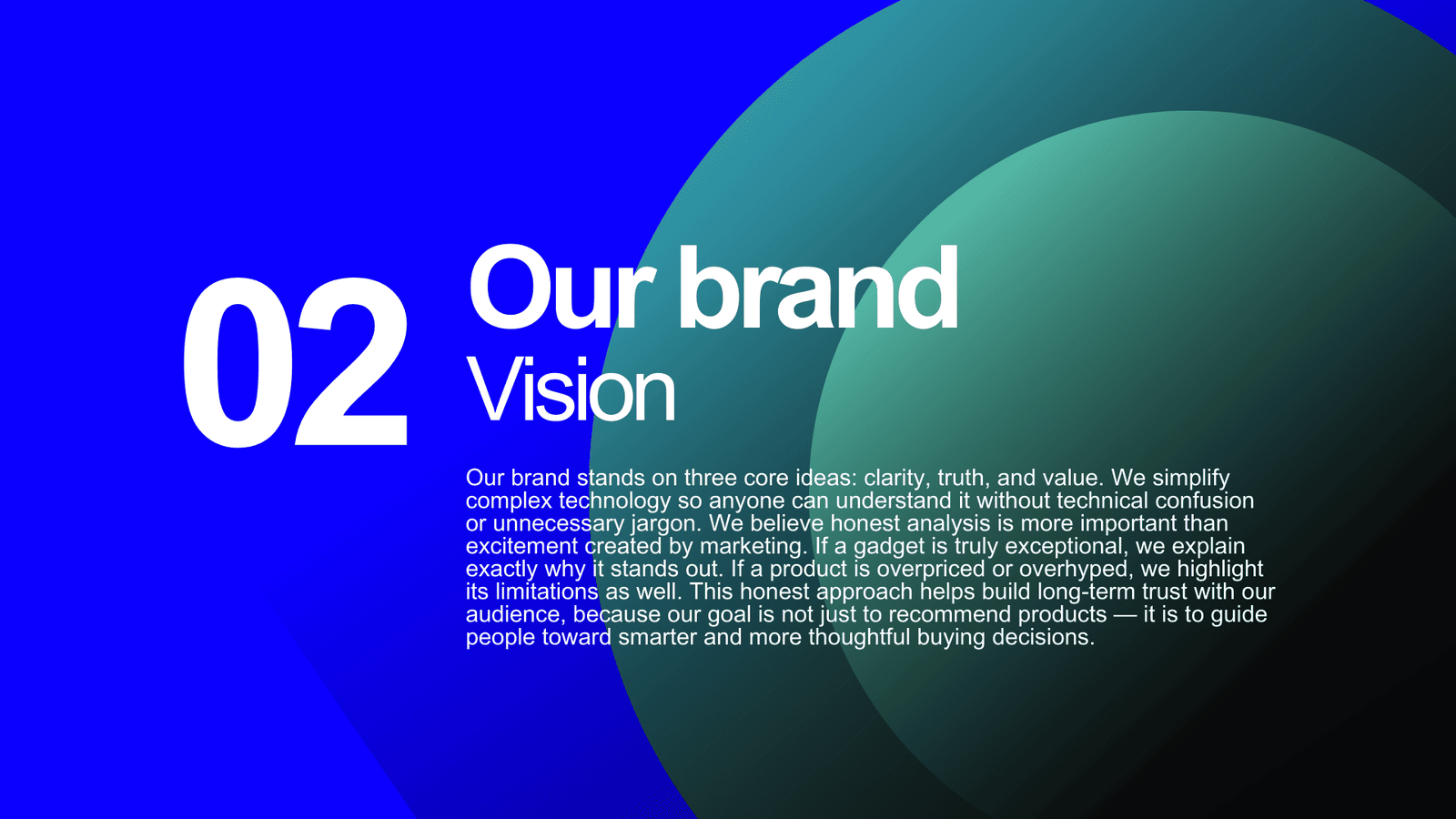 02

Our brand
Vision

Our brand stands on three core ideas: clarity, truth, and value. We simplify complex technology so anyone can understand it without technical confusion or unnecessary jargon. We believe honest analysis is more important than excitement created by marketing. If a gadget is truly exceptional, we explain exactly why it stands out. If a product is overpriced or overhyped, we highlight its limitations as well. This honest approach helps build long-term trust with our audience, because our goal is not just to recommend products — it is to guide people toward smarter and more thoughtful buying decisions.